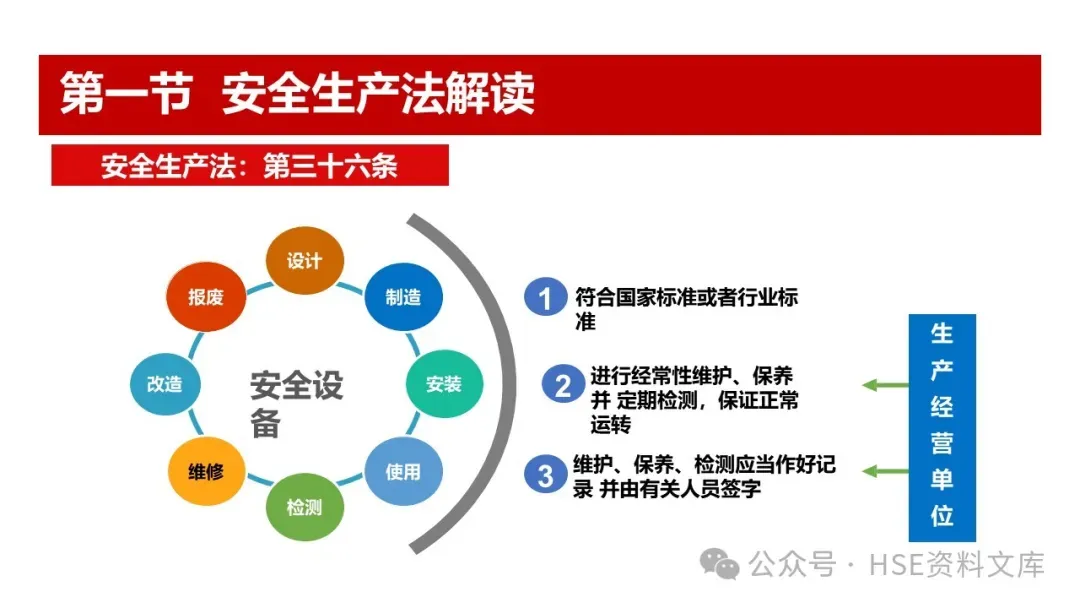 第一节 安全生产法解读

安全生产法：第三十六条

设计

制造

安装

使用

检测

维修

改造

报废

安全设备

1 符合国家标准或者行业标准

2 进行经常性维护、保养并 定期检测，保证正常运转

3 维护、保养、检测应当作好记录 并由有关人员签字

生产经营单位

公众号 · HSE资料文库